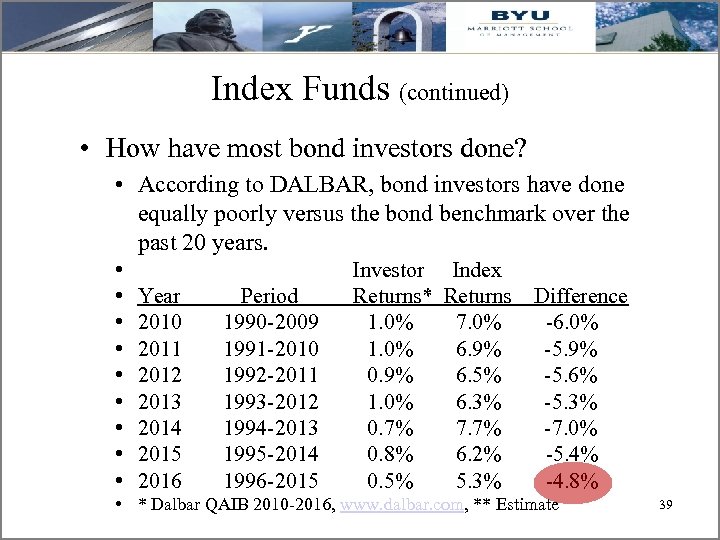 BYU
MARRIOTT SCHOOL
OF MANAGEMENT

Index Funds (continued)

• How have most bond investors done?
• According to DALBAR, bond investors have done equally poorly versus the bond benchmark over the past 20 years.

| Year | Period | Investor Returns* | Index Returns | Difference |
|---|---|---|---|---|
| 2010 | 1990-2009 | 1.0% | 7.0% | -6.0% |
| 2011 | 1991-2010 | 1.0% | 6.9% | -5.9% |
| 2012 | 1992-2011 | 0.9% | 6.5% | -5.6% |
| 2013 | 1993-2012 | 1.0% | 6.3% | -5.3% |
| 2014 | 1994-2013 | 0.7% | 7.7% | -7.0% |
| 2015 | 1995-2014 | 0.8% | 6.2% | -5.4% |
| 2016 | 1996-2015 | 0.5% | 5.3% | -4.8% |

• * Dalbar QAIB 2010-2016, www.dalbar.com, ** Estimate

39